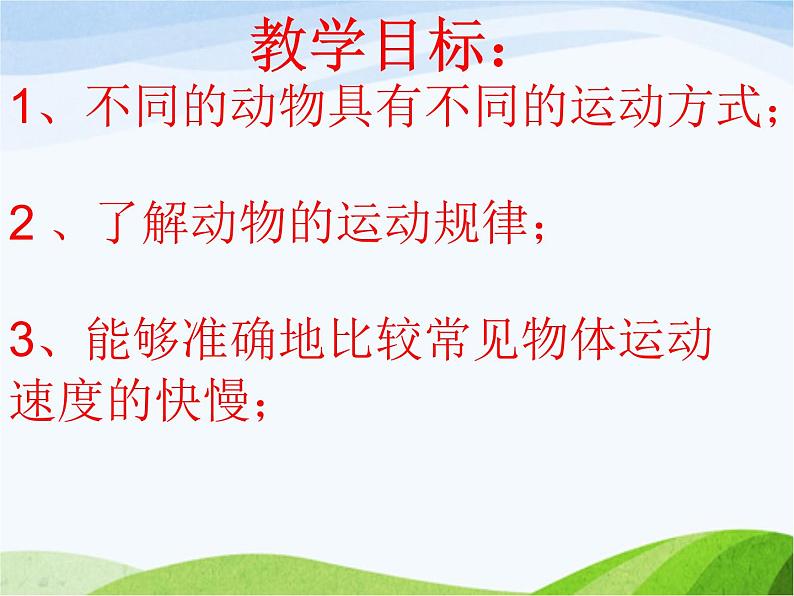 教学目标：

1、不同的动物具有不同的运动方式；

2 、了解动物的运动规律；

3、能够准确地比较常见物体运动速度的快慢；